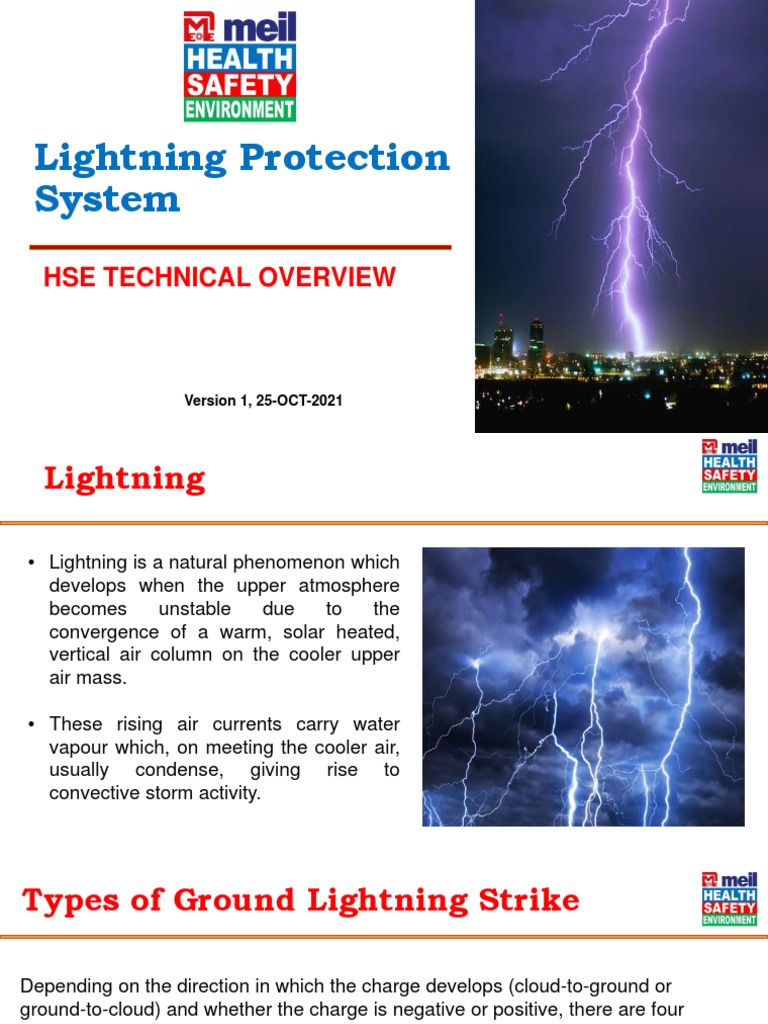 meil
HEALTH
SAFETY
ENVIRONMENT

Lightning Protection System

HSE TECHNICAL OVERVIEW

Version 1, 25-OCT-2021

Lightning

meil
HEALTH
SAFETY
ENVIRONMENT

• Lightning is a natural phenomenon which develops when the upper atmosphere becomes unstable due to the convergence of a warm, solar heated, vertical air column on the cooler upper air mass.

• These rising air currents carry water vapour which, on meeting the cooler air, usually condense, giving rise to convective storm activity.

Types of Ground Lightning Strike

meil
HEALTH
SAFETY
ENVIRONMENT

Depending on the direction in which the charge develops (cloud-to-ground or ground-to-cloud) and whether the charge is negative or positive, there are four